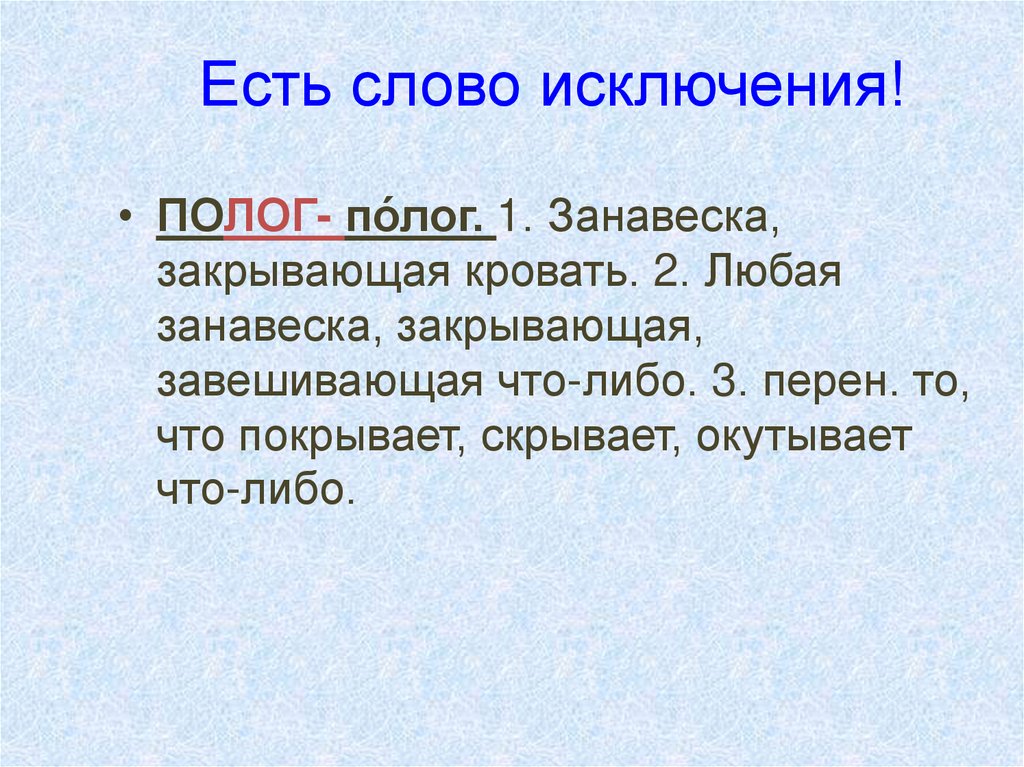 Есть слово исключения!

• ПОЛОГ- по́лог. 1. Занавеска, закрывающая кровать. 2. Любая занавеска, закрывающая, завешивающая что-либо. 3. перен. то, что покрывает, скрывает, окутывает что-либо.